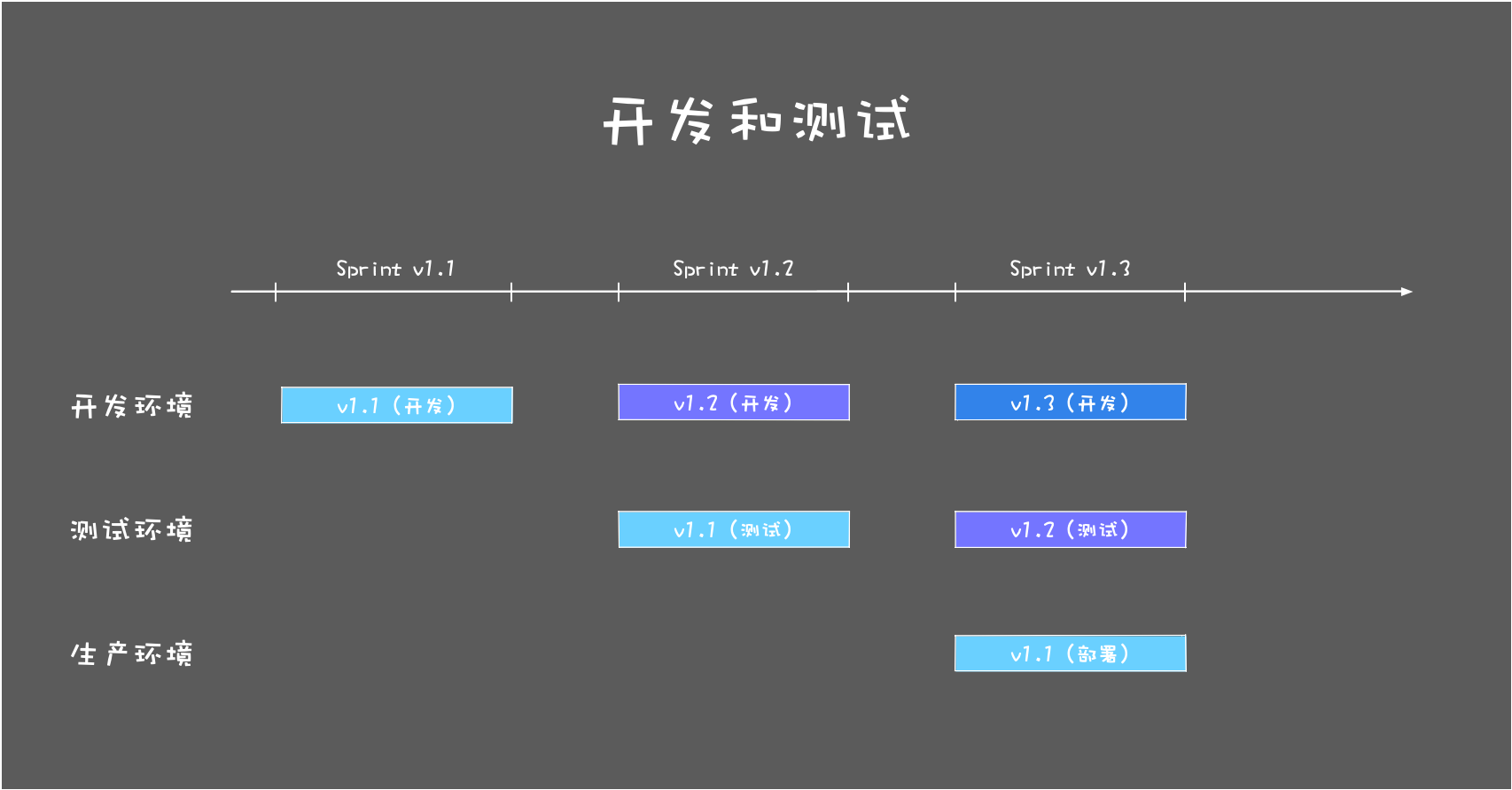 开发和测试

Sprint v1.1

Sprint v1.2

Sprint v1.3

开发环境

v1.1（开发）

v1.2（开发）

v1.3（开发）

测试环境

v1.1（测试）

v1.2（测试）

生产环境

v1.1（部署）